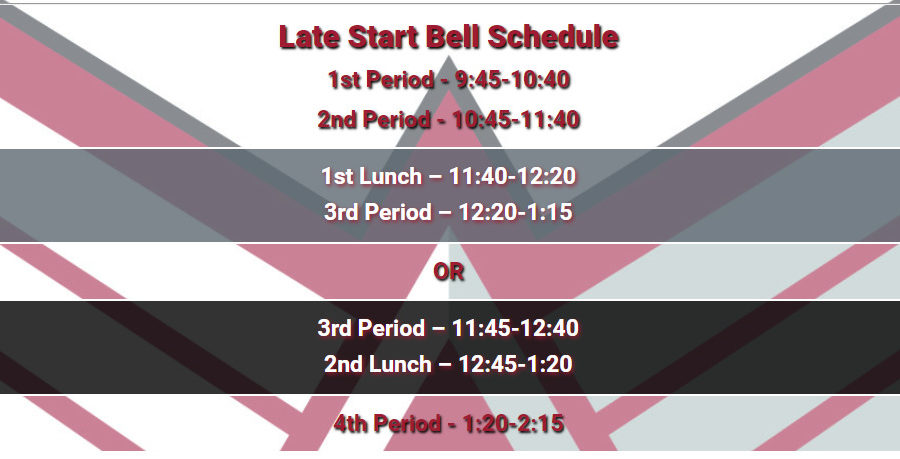 Late Start Bell Schedule

1st Period - 9:45-10:40

2nd Period - 10:45-11:40

1st Lunch – 11:40-12:20

3rd Period – 12:20-1:15

OR

3rd Period – 11:45-12:40

2nd Lunch – 12:45-1:20

4th Period - 1:20-2:15